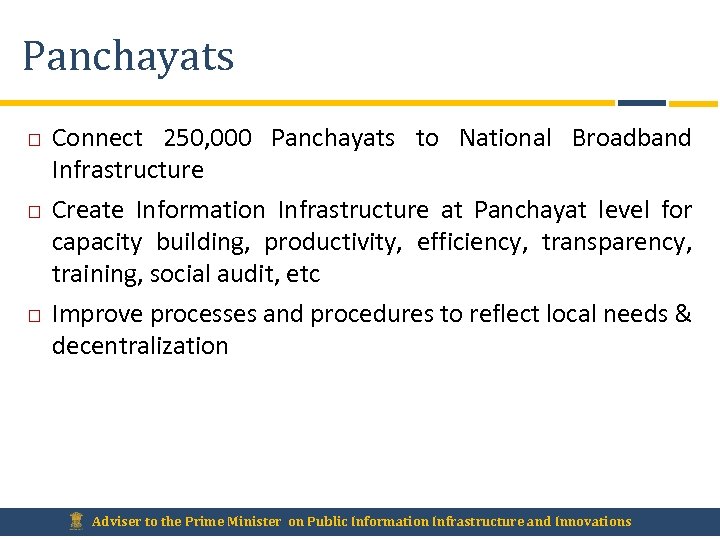 Panchayats

□ Connect 250,000 Panchayats to National Broadband Infrastructure

□ Create Information Infrastructure at Panchayat level for capacity building, productivity, efficiency, transparency, training, social audit, etc

□ Improve processes and procedures to reflect local needs & decentralization

Adviser to the Prime Minister on Public Information Infrastructure and Innovations